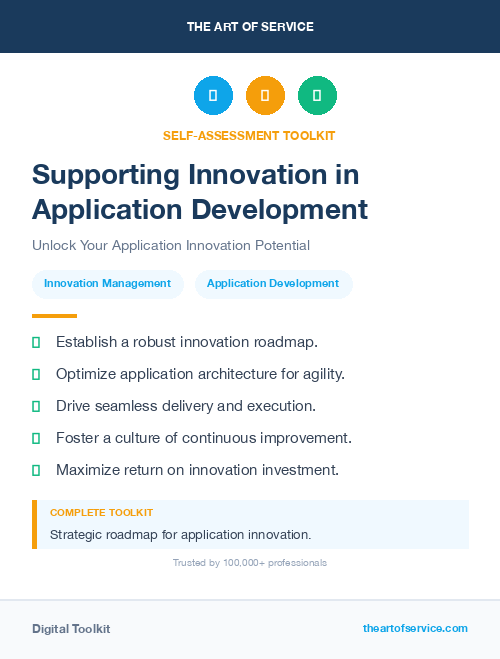 THE ART OF SERVICE

SELF-ASSESSMENT TOOLKIT

Supporting Innovation in Application Development

Unlock Your Application Innovation Potential

Innovation Management

Application Development

Establish a robust innovation roadmap.

Optimize application architecture for agility.

Drive seamless delivery and execution.

Foster a culture of continuous improvement.

Maximize return on innovation investment.

COMPLETE TOOLKIT

Strategic roadmap for application innovation.

Trusted by 100,000+ professionals

Digital Toolkit

theartofservice.com